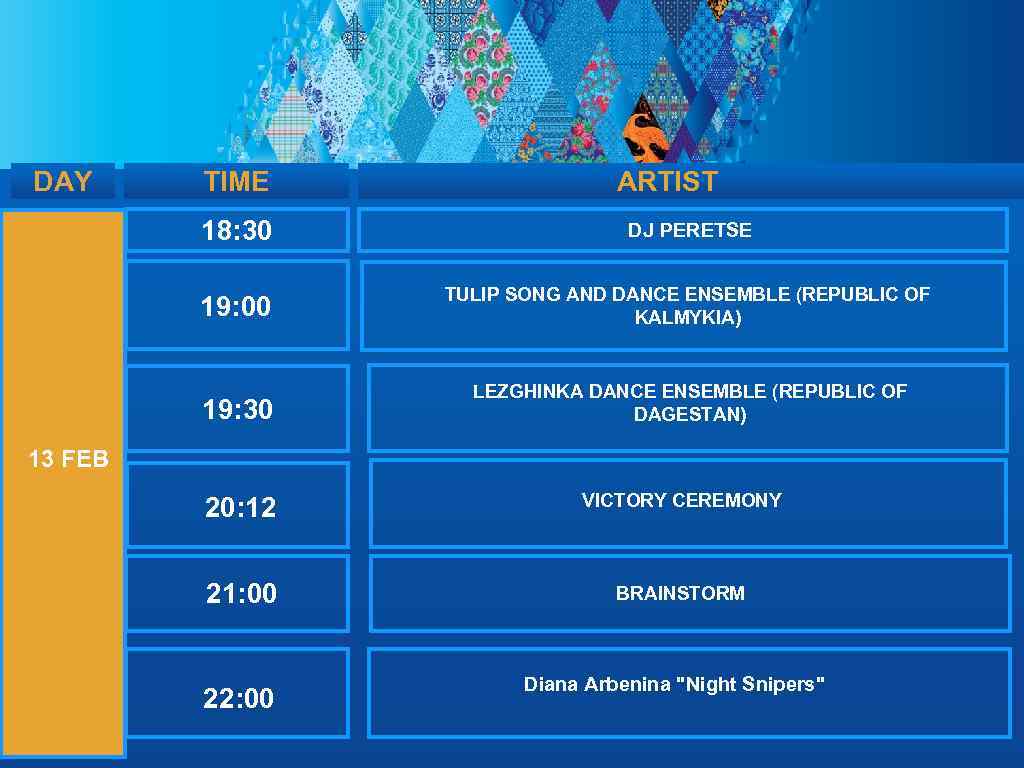 | DAY | TIME | ARTIST |
|---|---|---|
| 13 FEB | 18:30 | DJ PERETSE |
| | 19:00 | TULIP SONG AND DANCE ENSEMBLE (REPUBLIC OF KALMYKIA) |
| | 19:30 | LEZGHINKA DANCE ENSEMBLE (REPUBLIC OF DAGESTAN) |
| | 20:12 | VICTORY CEREMONY |
| | 21:00 | BRAINSTORM |
| | 22:00 | Diana Arbenina "Night Snipers" |